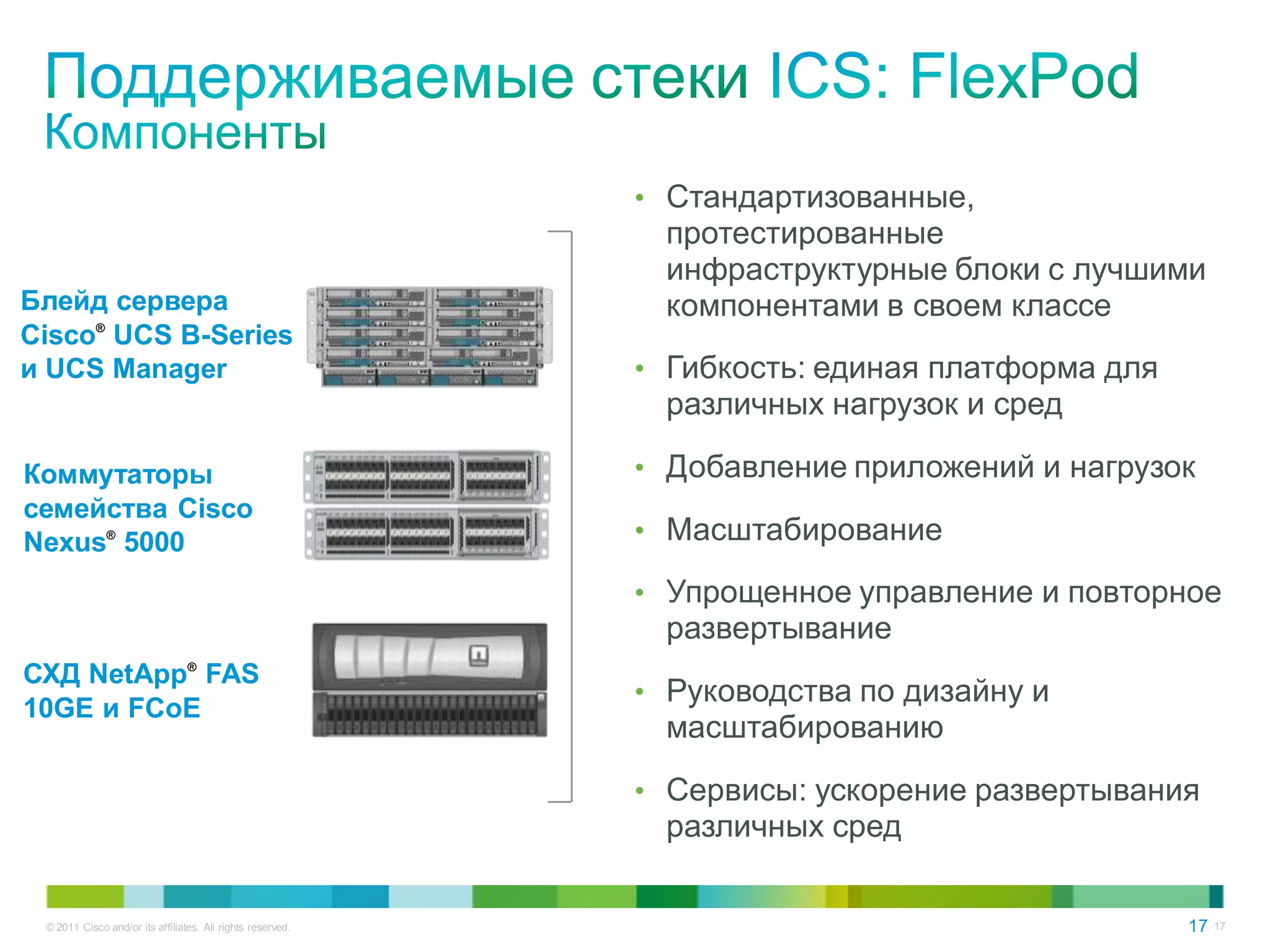 Поддерживаемые стеки ICS: FlexPod
Компоненты

Блейд сервера Cisco® UCS B-Series и UCS Manager

Коммутаторы семейства Cisco Nexus® 5000

СХД NetApp® FAS 10GE и FCoE

• Стандартизованные, протестированные инфраструктурные блоки с лучшими компонентами в своем классе

• Гибкость: единая платформа для различных нагрузок и сред

• Добавление приложений и нагрузок

• Масштабирование

• Упрощенное управление и повторное развертывание

• Руководства по дизайну и масштабированию

• Сервисы: ускорение развертывания различных сред

© 2011 Cisco and/or its affiliates. All rights reserved.

17 17